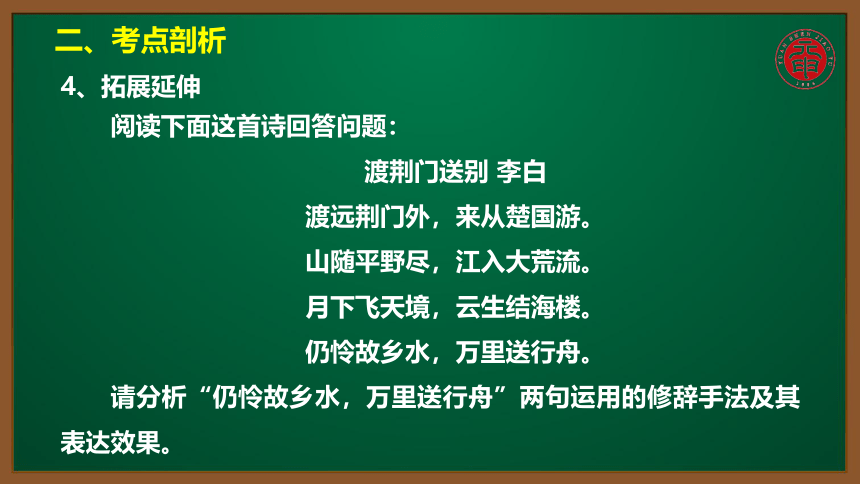 二、考点剖析

4、拓展延伸

阅读下面这首诗回答问题：

渡荆门送别 李白

渡远荆门外，来从楚国游。

山随平野尽，江入大荒流。

月下飞天境，云生结海楼。

仍怜故乡水，万里送行舟。

请分析“仍怜故乡水，万里送行舟”两句运用的修辞手法及其表达效果。